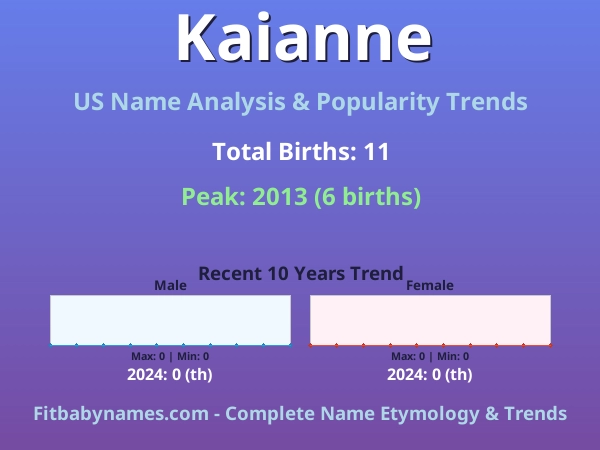 Kaianne

US Name Analysis & Popularity Trends

Total Births: 11

Peak: 2013 (6 births)

Recent 10 Years Trend

Male

Max: 0 | Min: 0

2024: 0 (th)

Female

Max: 0 | Min: 0

2024: 0 (th)

Fitbabynames.com - Complete Name Etymology & Trends